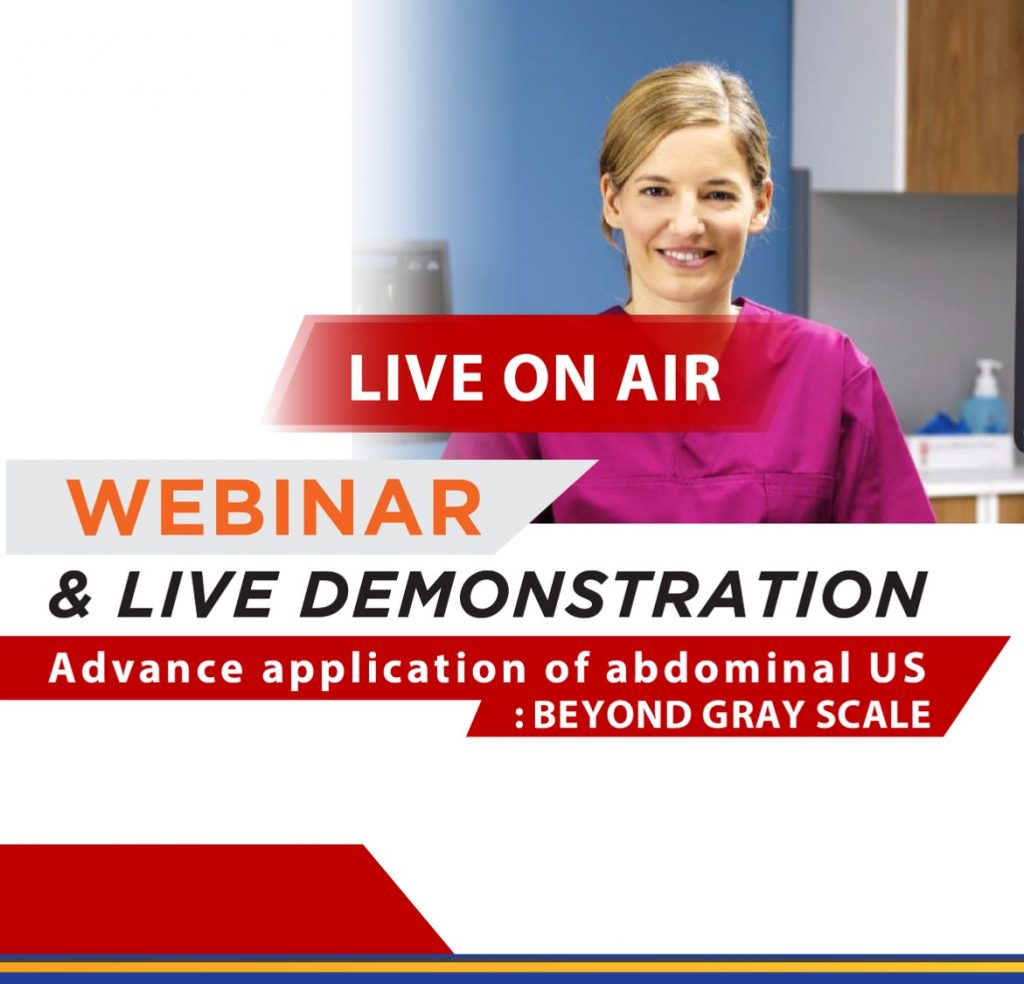 LIVE ON AIR

WEBINAR

& LIVE DEMONSTRATION

Advance application of abdominal US
: BEYOND GRAY SCALE